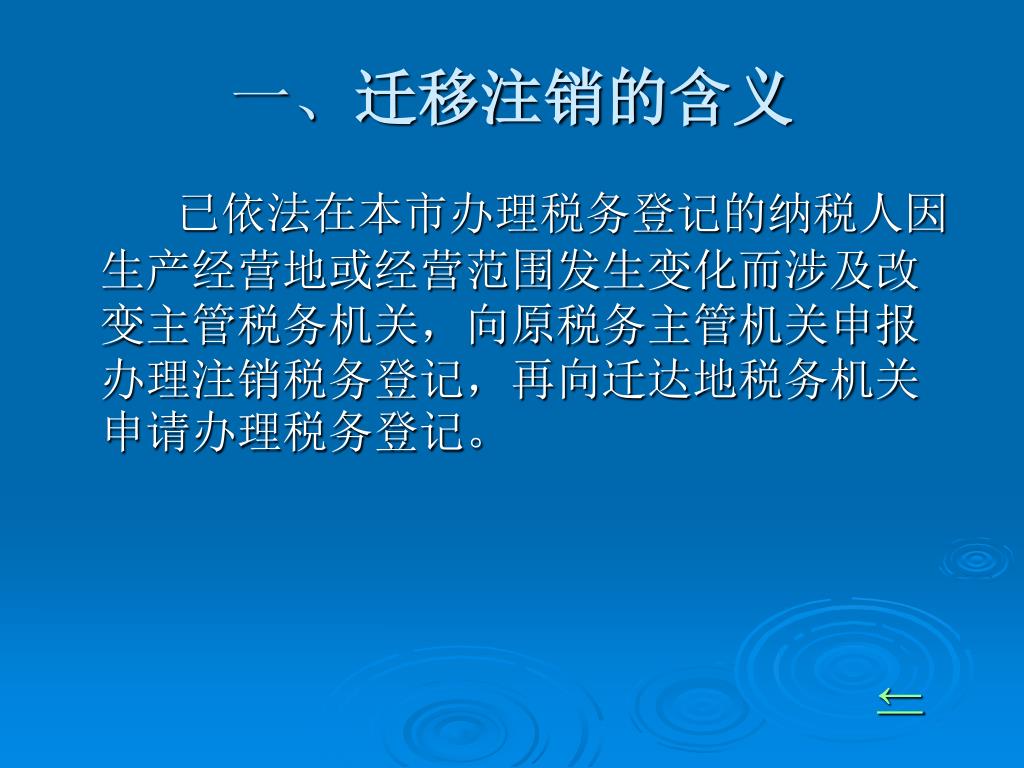 一、迁移注销的含义

已依法在本市办理税务登记的纳税人因生产经营地或经营范围发生变化而涉及改变主管税务机关，向原税务主管机关申报办理注销税务登记，再向迁达地税务机关申请办理税务登记。

←